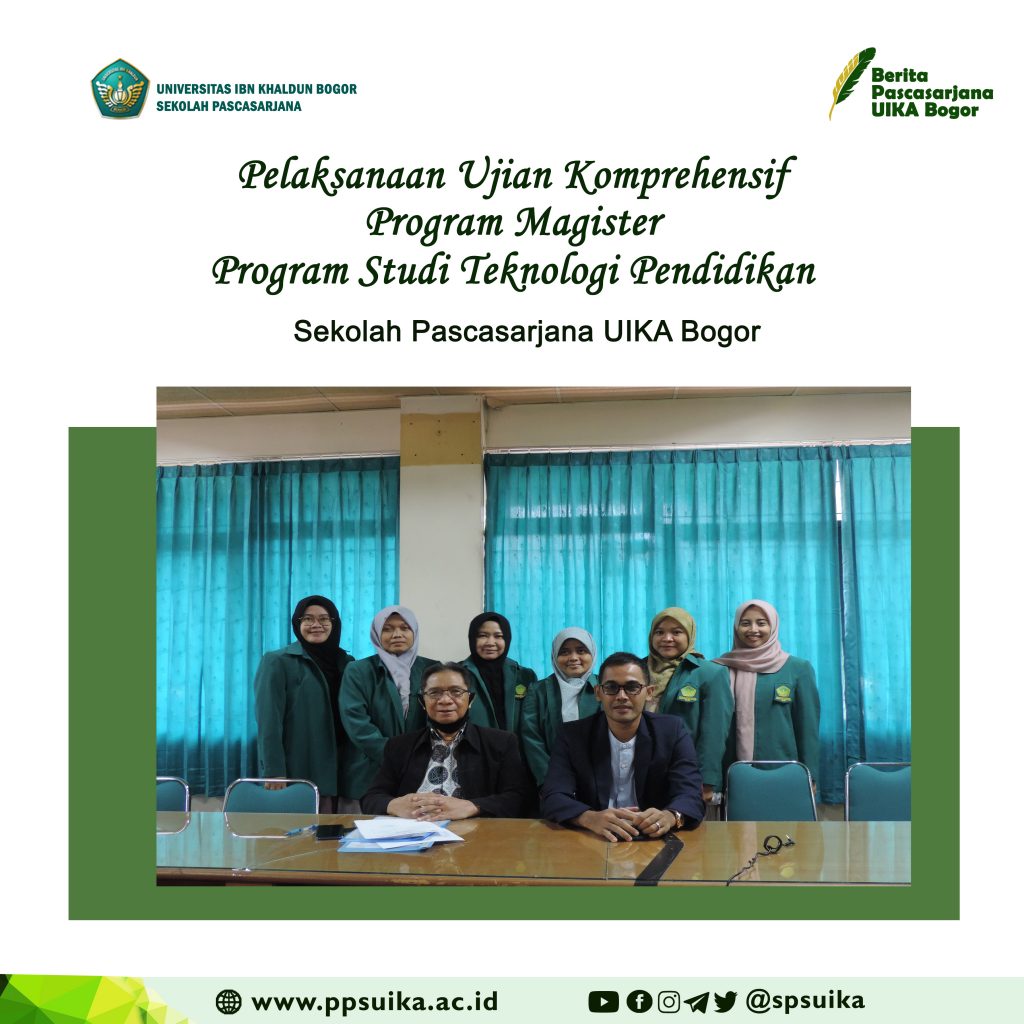 UNIVERSITAS IBN KHALDUN BOGOR
SEKOLAH PASCASARJANA

Berita
Pascasarjana
UIKA Bogor

Pelaksanaan Ujian Komprehensif
Program Magister
Program Studi Teknologi Pendidikan

Sekolah Pascasarjana UIKA Bogor

www.ppsuika.ac.id

@spsuika